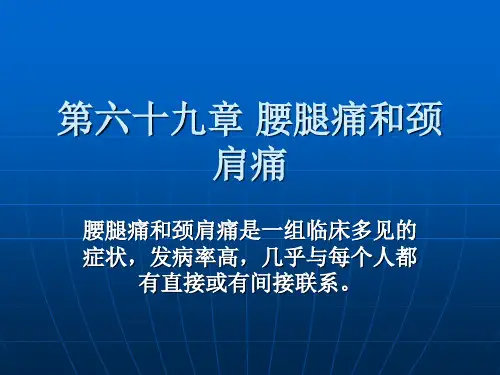 第六十九章 腰腿痛和颈肩痛

腰腿痛和颈肩痛是一组临床多见的症状，发病率高，几乎与每个人都有直接或有间接联系。